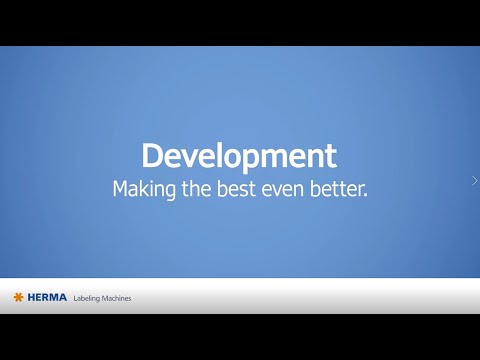 Development
Making the best even better.

HERMA Labeling Machines